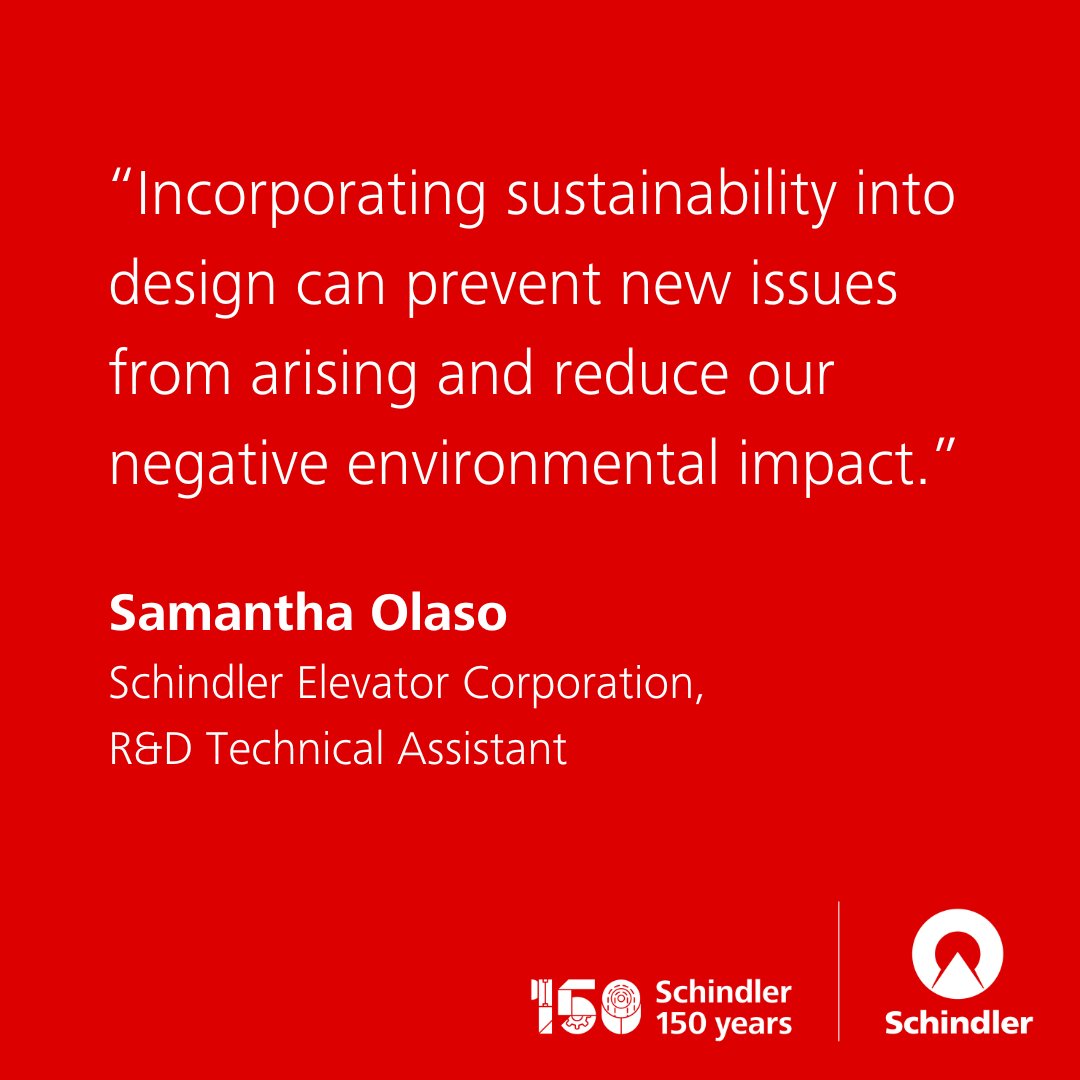 “Incorporating sustainability into design can prevent new issues from arising and reduce our negative environmental impact.”

**Samantha Olaso**
Schindler Elevator Corporation,
R&D Technical Assistant

150 Schindler 150 years

Schindler